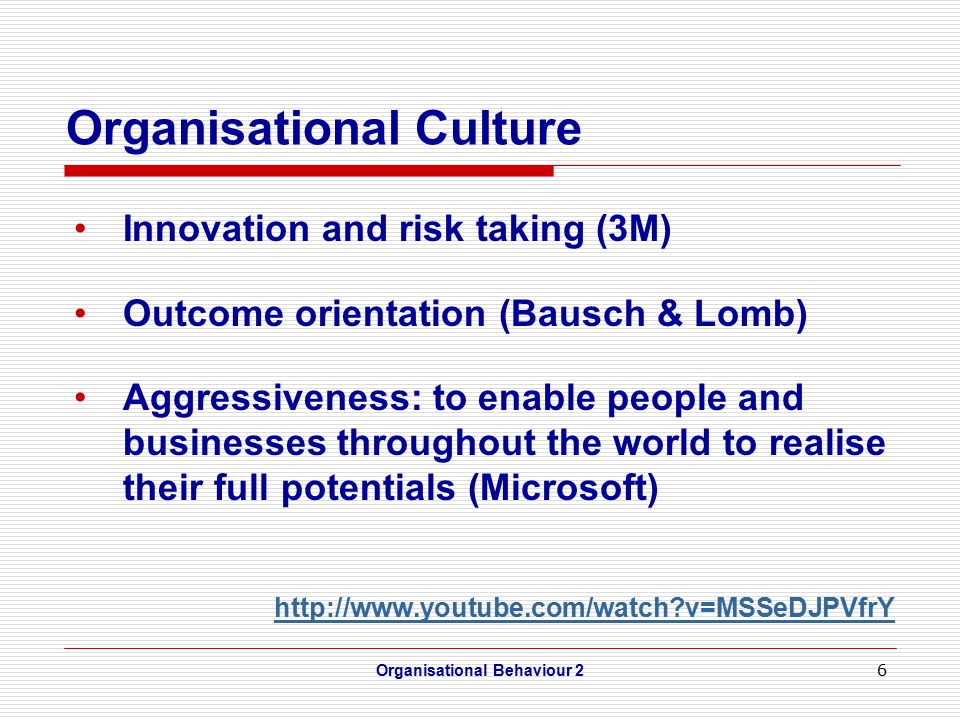 Organisational Culture

• Innovation and risk taking (3M)

• Outcome orientation (Bausch & Lomb)

• Aggressiveness: to enable people and businesses throughout the world to realise their full potentials (Microsoft)

http://www.youtube.com/watch?v=MSSeDJPVfrY

Organisational Behaviour 2

6